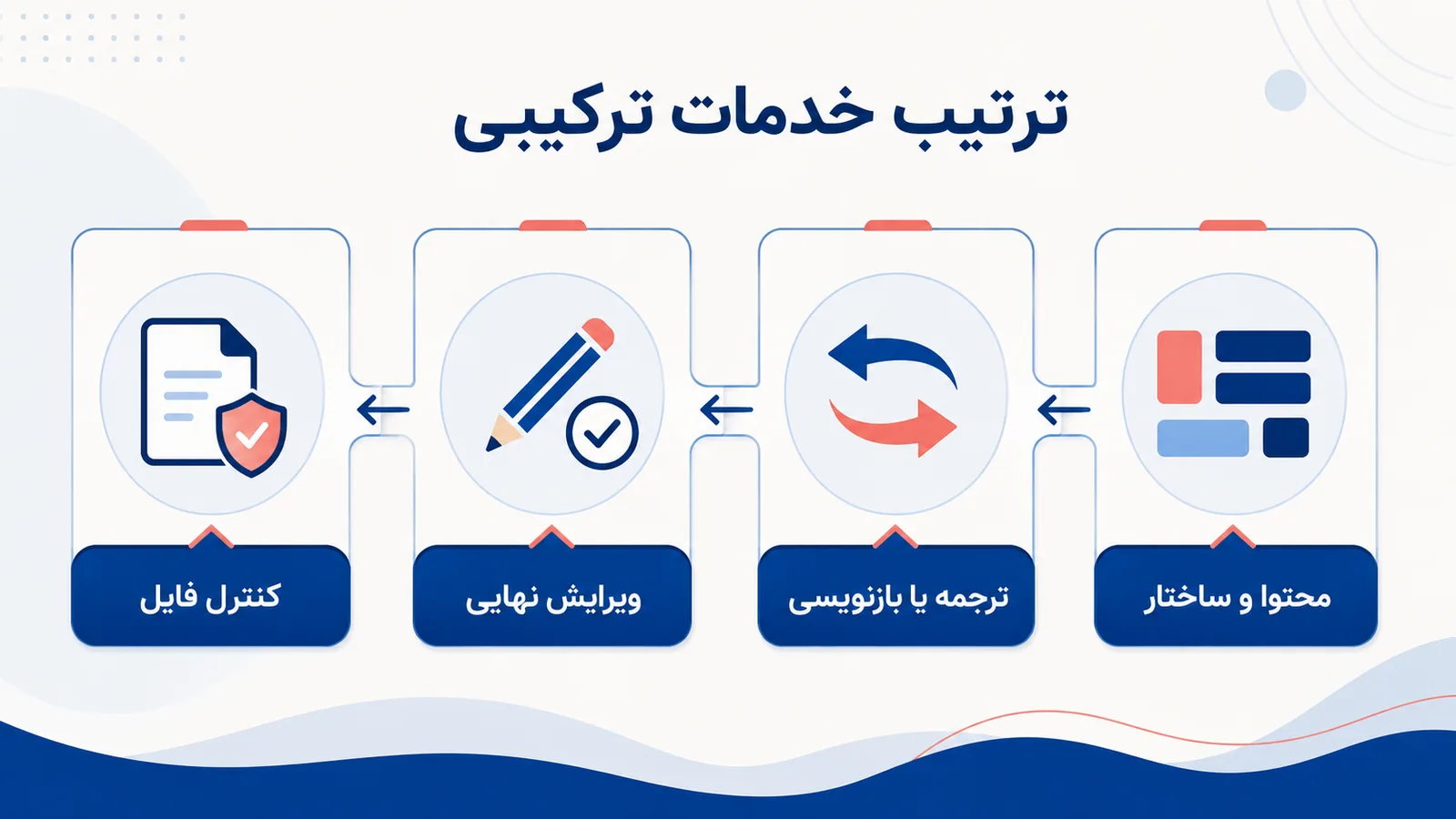 ترتیب خدمات ترکیبی

محتوا و ساختار

ترجمه یا بازنویسی

ویرایش نهایی

کنترل فایل